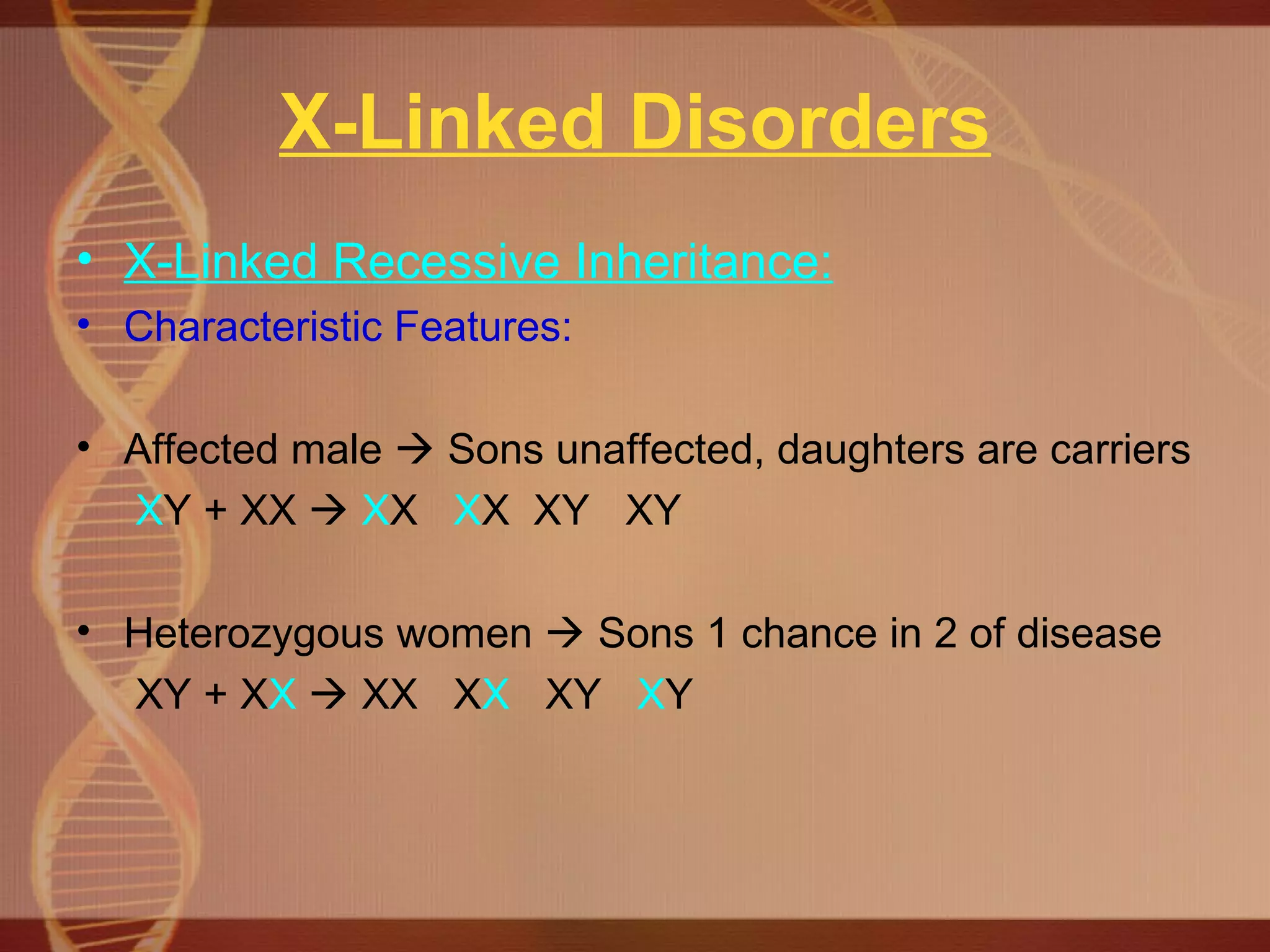 X-Linked Disorders

• X-Linked Recessive Inheritance:
• Characteristic Features:

• Affected male → Sons unaffected, daughters are carriers
XY + XX → XX XX XY XY

• Heterozygous women → Sons 1 chance in 2 of disease
XY + XX → XX XX XY XY